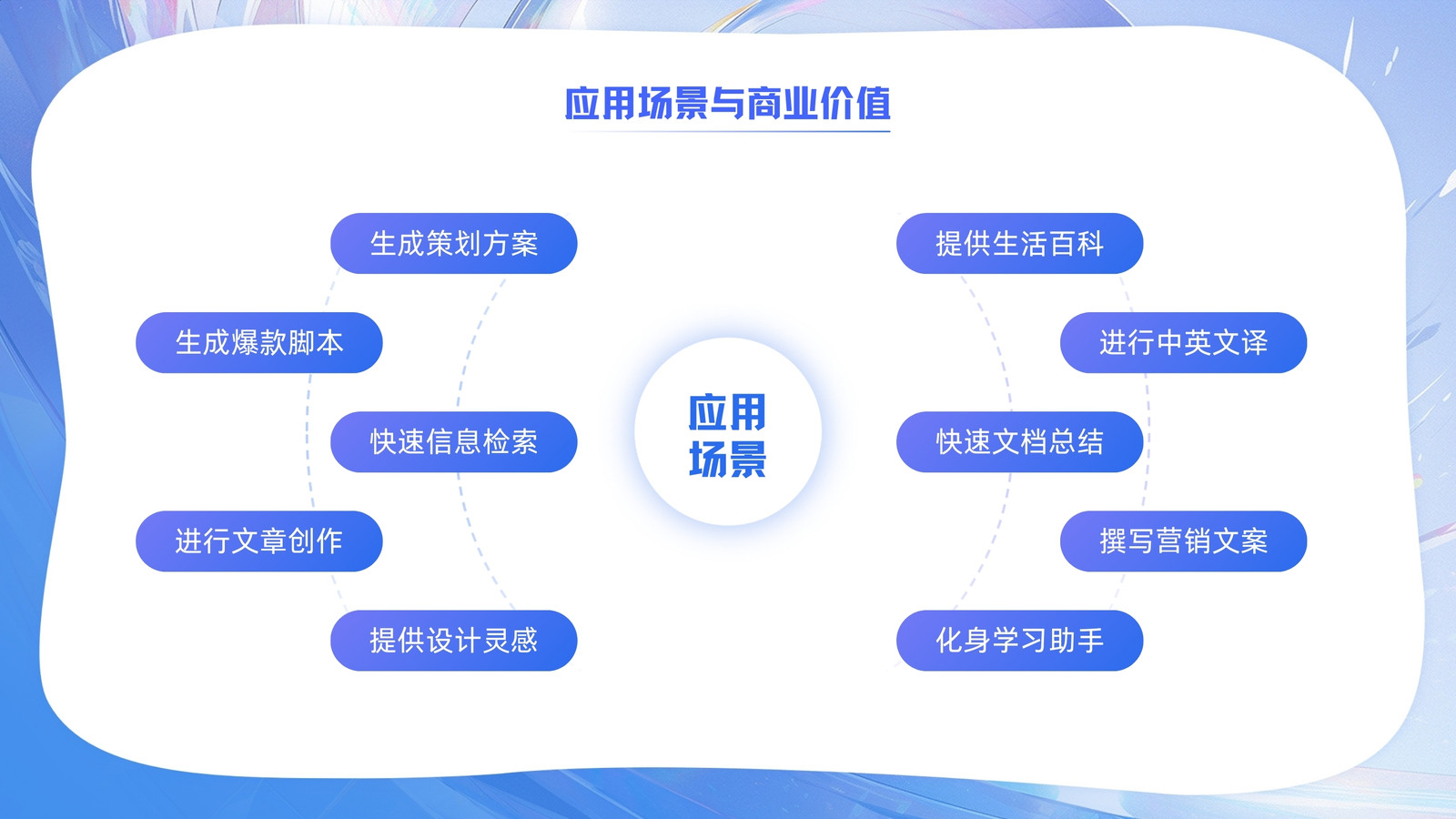 应用场景与商业价值

生成策划方案

生成爆款脚本

快速信息检索

进行文章创作

提供设计灵感

应用场景

提供生活百科

进行中英文译

快速文档总结

撰写营销文案

化身学习助手